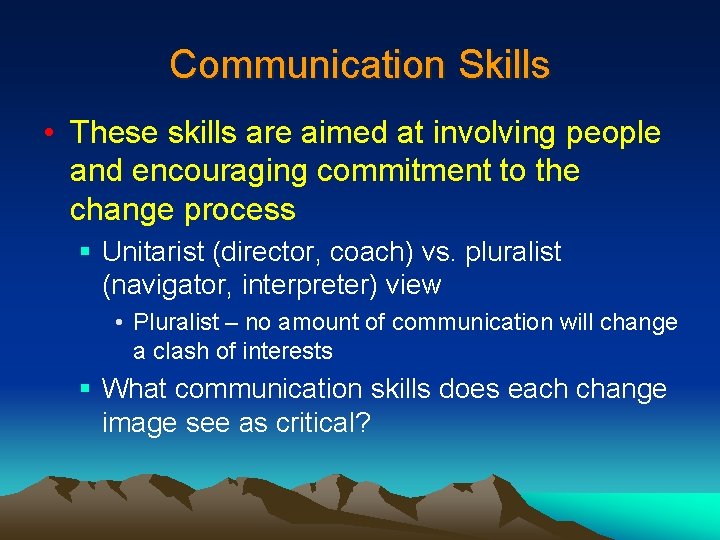 Communication Skills

• These skills are aimed at involving people and encouraging commitment to the change process

▪ Unitarist (director, coach) vs. pluralist (navigator, interpreter) view

• Pluralist – no amount of communication will change a clash of interests

▪ What communication skills does each change image see as critical?